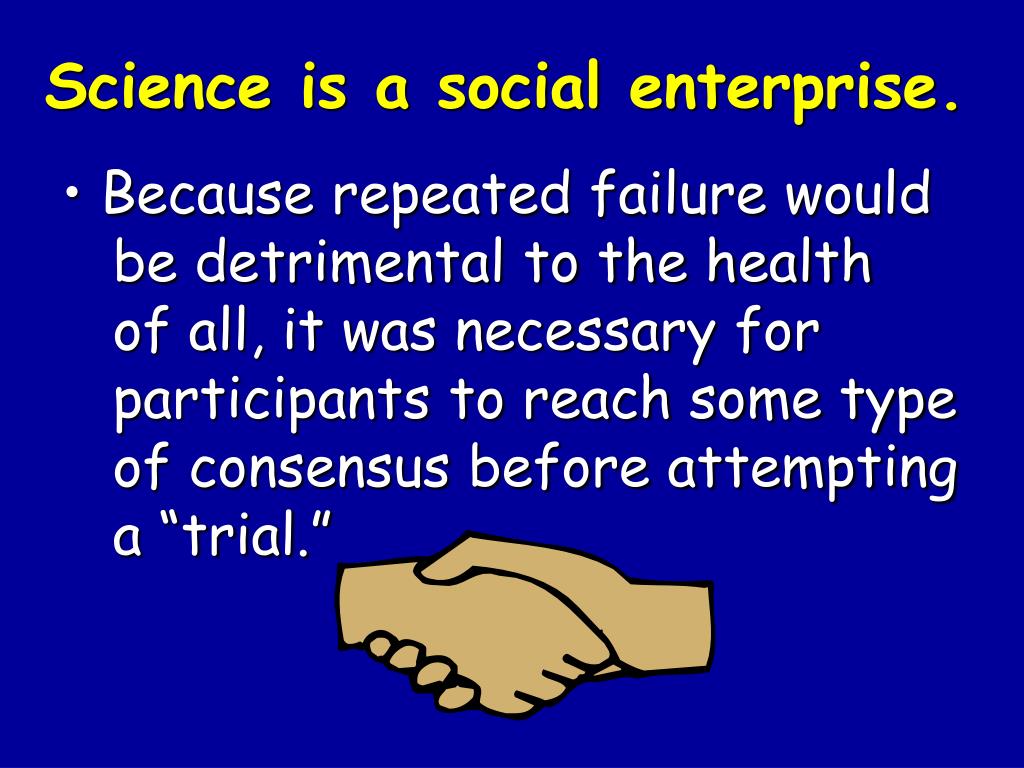 Science is a social enterprise.

• Because repeated failure would be detrimental to the health of all, it was necessary for participants to reach some type of consensus before attempting a “trial.”